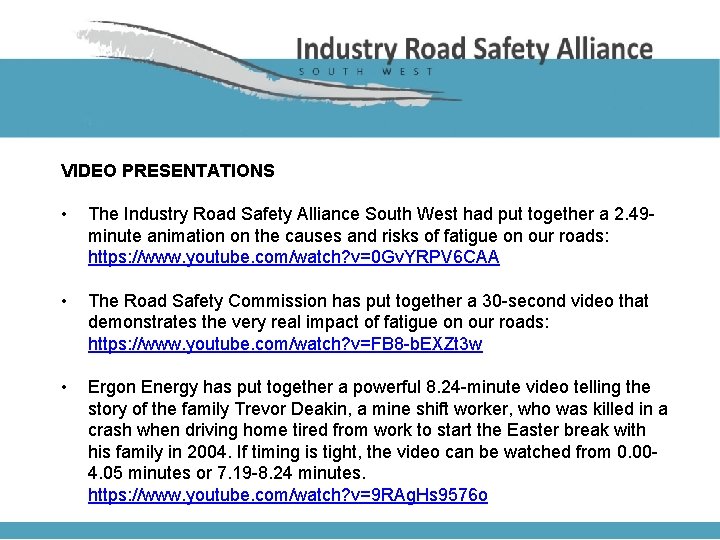 Industry Road Safety Alliance
SOUTH WEST

VIDEO PRESENTATIONS

• The Industry Road Safety Alliance South West had put together a 2.49-minute animation on the causes and risks of fatigue on our roads: https://www.youtube.com/watch?v=0GvYRPV6CAA

• The Road Safety Commission has put together a 30-second video that demonstrates the very real impact of fatigue on our roads: https://www.youtube.com/watch?v=FB8-bEXZt3w

• Ergon Energy has put together a powerful 8.24-minute video telling the story of the family Trevor Deakin, a mine shift worker, who was killed in a crash when driving home tired from work to start the Easter break with his family in 2004. If timing is tight, the video can be watched from 0.00-4.05 minutes or 7.19-8.24 minutes. https://www.youtube.com/watch?v=9RAgHs9576o